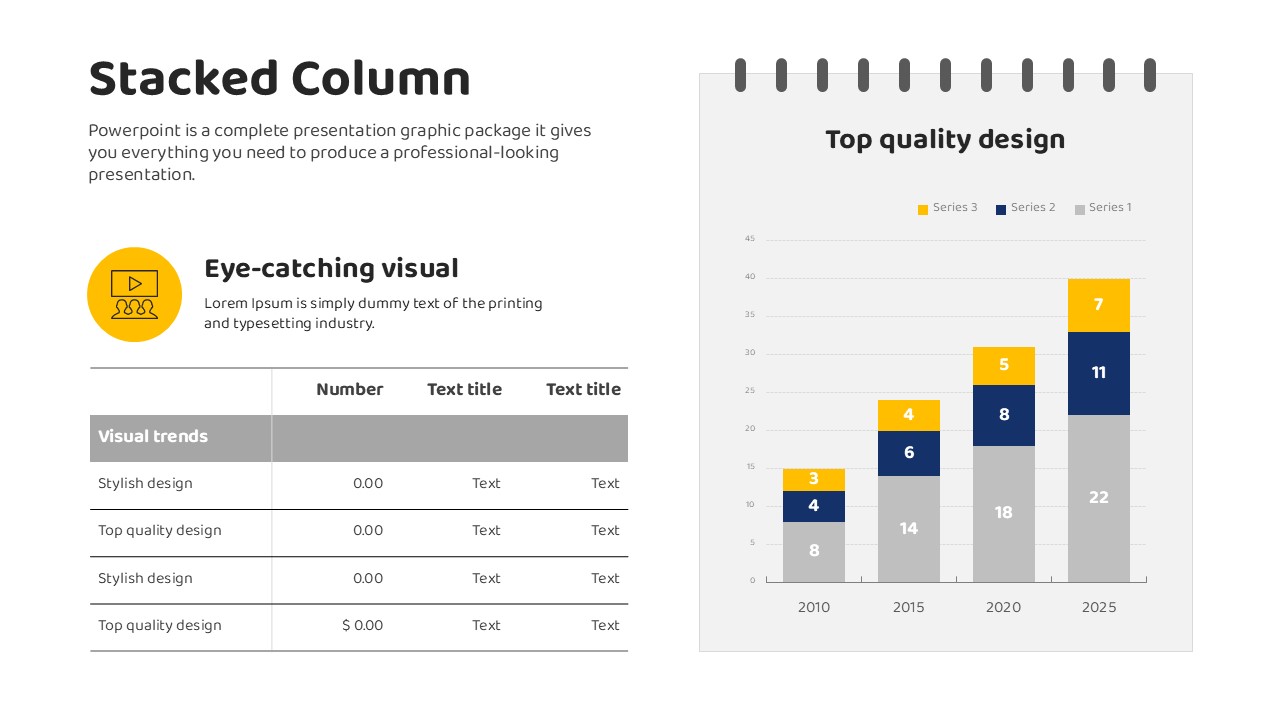 Stacked Column

Powerpoint is a complete presentation graphic package it gives you everything you need to produce a professional-looking presentation.

Eye-catching visual

Lorem Ipsum is simply dummy text of the printing and typesetting industry.

| | Number | Text title | Text title |
|---|---|---|---|
| Visual trends | | | |
| Stylish design | 0.00 | Text | Text |
| Top quality design | 0.00 | Text | Text |
| Stylish design | 0.00 | Text | Text |
| Top quality design | $ 0.00 | Text | Text |

Top quality design

Series 3 Series 2 Series 1

45
40
35
30
25
20
15
10
5
0

3
4
8
4
6
14
5
8
18
7
11
22

2010 2015 2020 2025